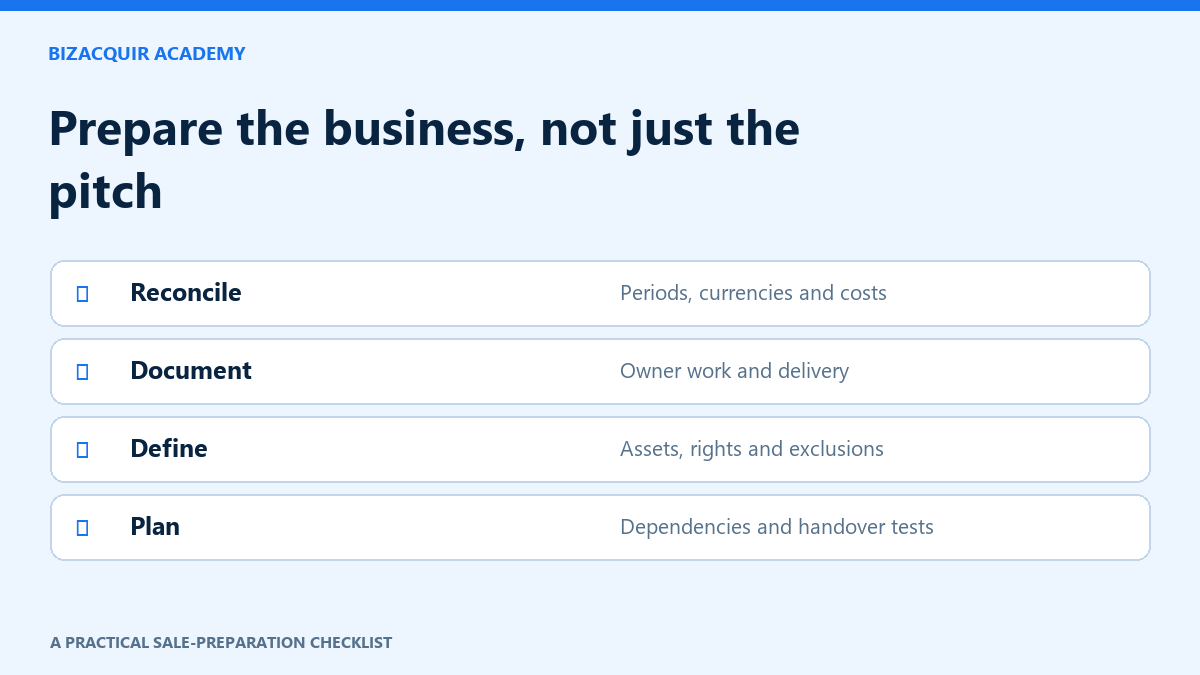 BIZACQUIR ACADEMY

Prepare the business, not just the pitch

☐ Reconcile Periods, currencies and costs

☐ Document Owner work and delivery

☐ Define Assets, rights and exclusions

☐ Plan Dependencies and handover tests

A PRACTICAL SALE-PREPARATION CHECKLIST